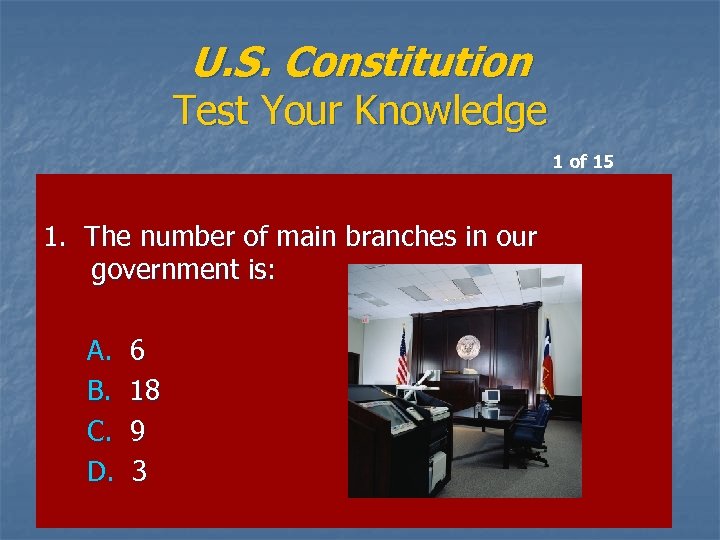 U.S. Constitution
Test Your Knowledge

1 of 15

1. The number of main branches in our government is:

A. 6
B. 18
C. 9
D. 3